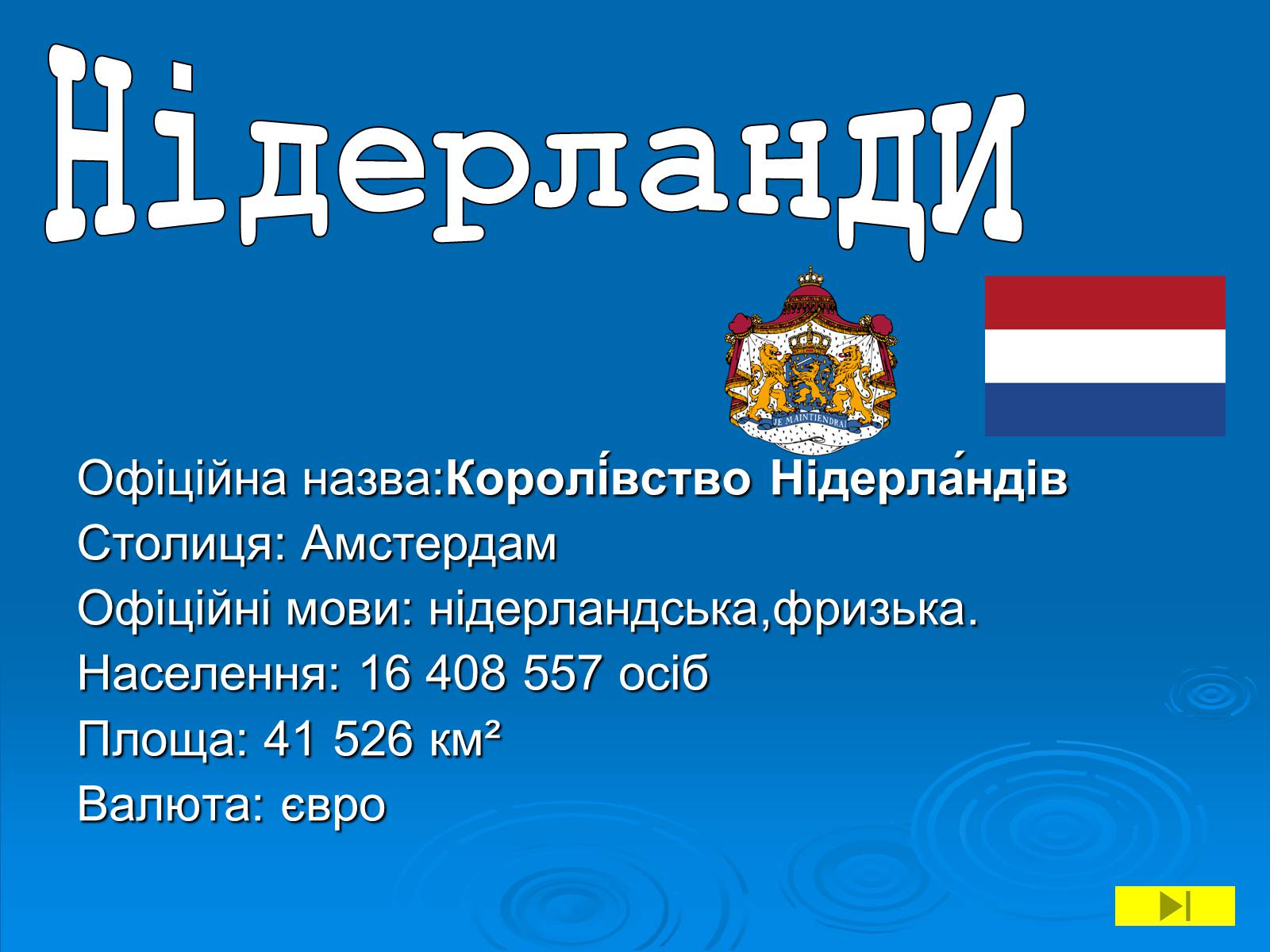 Нідерланди

JE MAINTIENDRAI

Офіційна назва:Королі́вство Нідерла́ндів
Столиця: Амстердам
Офіційні мови: нідерландська,фризька.
Населення: 16 408 557 осіб
Площа: 41 526 км²
Валюта: євро